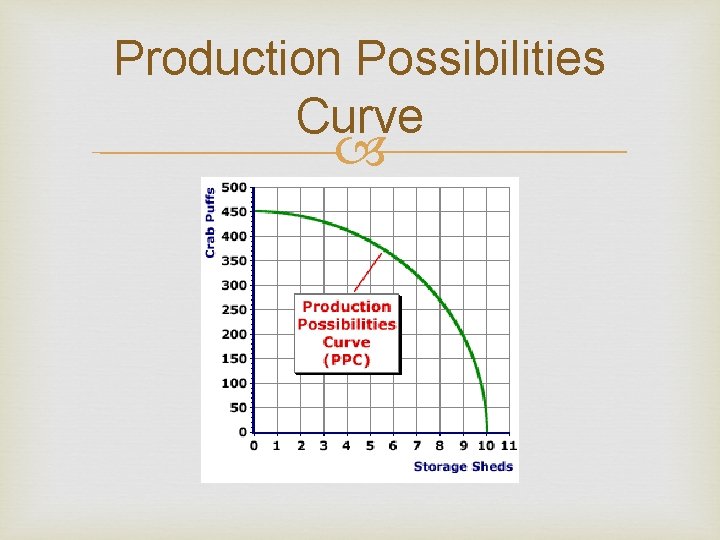 Production Possibilities Curve

Crab Puffs

500
450
400
350
300
250
200
150
100
50
0

Production Possibilities Curve (PPC)

0 1 2 3 4 5 6 7 8 9 10 11

Storage Sheds